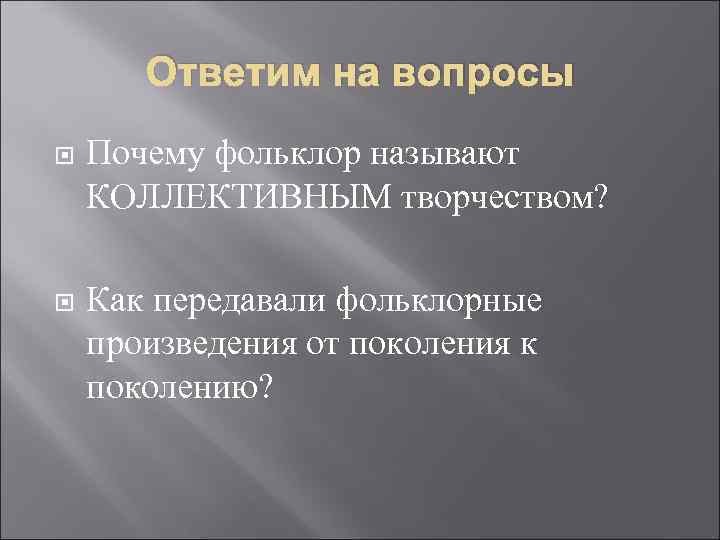 Ответим на вопросы

Почему фольклор называют КОЛЛЕКТИВНЫМ творчеством?

Как передавали фольклорные произведения от поколения к поколению?